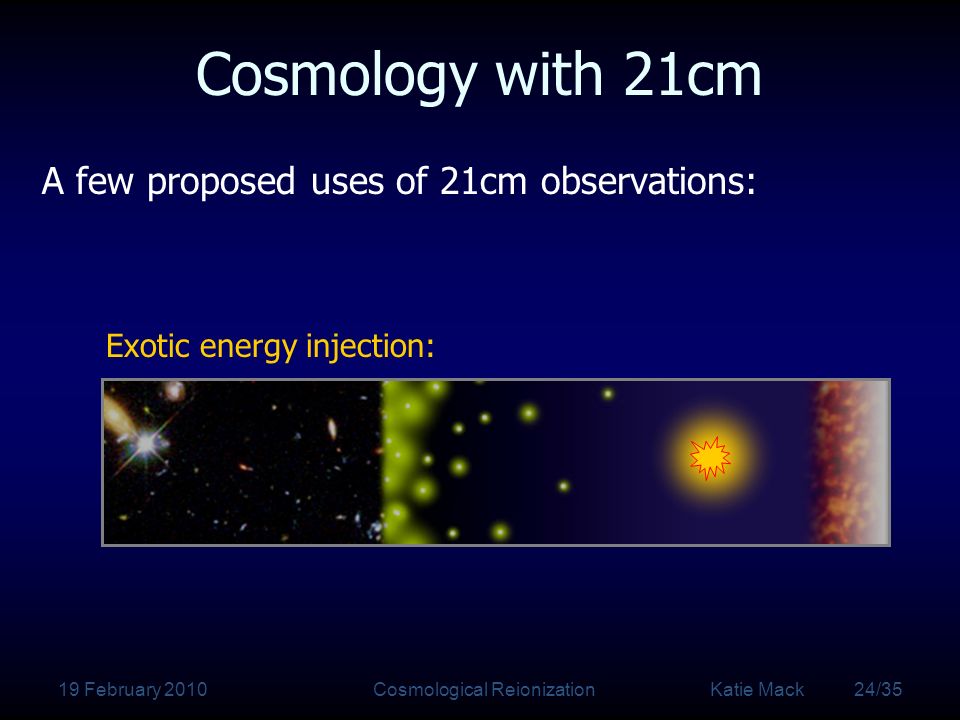 Cosmology with 21cm

A few proposed uses of 21cm observations:

Exotic energy injection:

19 February 2010 Cosmological Reionization Katie Mack 24/35